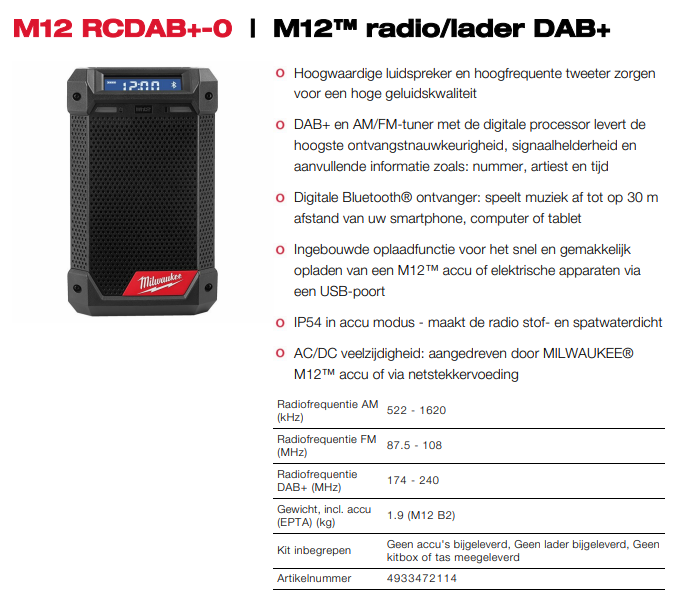 M12 RCDAB+-0 | M12™ radio/lader DAB+

12:00

M12

Milwaukee

o Hoogwaardige luidspreker en hoogfrequente tweeter zorgen voor een hoge geluidskwaliteit

o DAB+ en AM/FM-tuner met de digitale processor levert de hoogste ontvangstnauwkeurigheid, signaalhelderheid en aanvullende informatie zoals: nummer, artiest en tijd

o Digitale Bluetooth® ontvanger: speelt muziek af tot op 30 m afstand van uw smartphone, computer of tablet

o Ingebouwde oplaadfunctie voor het snel en gemakkelijk opladen van een M12™ accu of elektrische apparaten via een USB-poort

o IP54 in accu modus - maakt de radio stof- en spatwaterdicht

o AC/DC veelzijdigheid: aangedreven door MILWAUKEE® M12™ accu of via netstekkervoeding

| | |
|---|---|
| Radiofrequentie AM (kHz) | 522 - 1620 |
| Radiofrequentie FM (MHz) | 87.5 - 108 |
| Radiofrequentie DAB+ (MHz) | 174 - 240 |
| Gewicht, incl. accu (EPTA) (kg) | 1.9 (M12 B2) |
| Kit inbegrepen | Geen accu's bijgeleverd, Geen lader bijgeleverd, Geen kitbox of tas meegeleverd |
| Artikelnummer | 4933472114 |